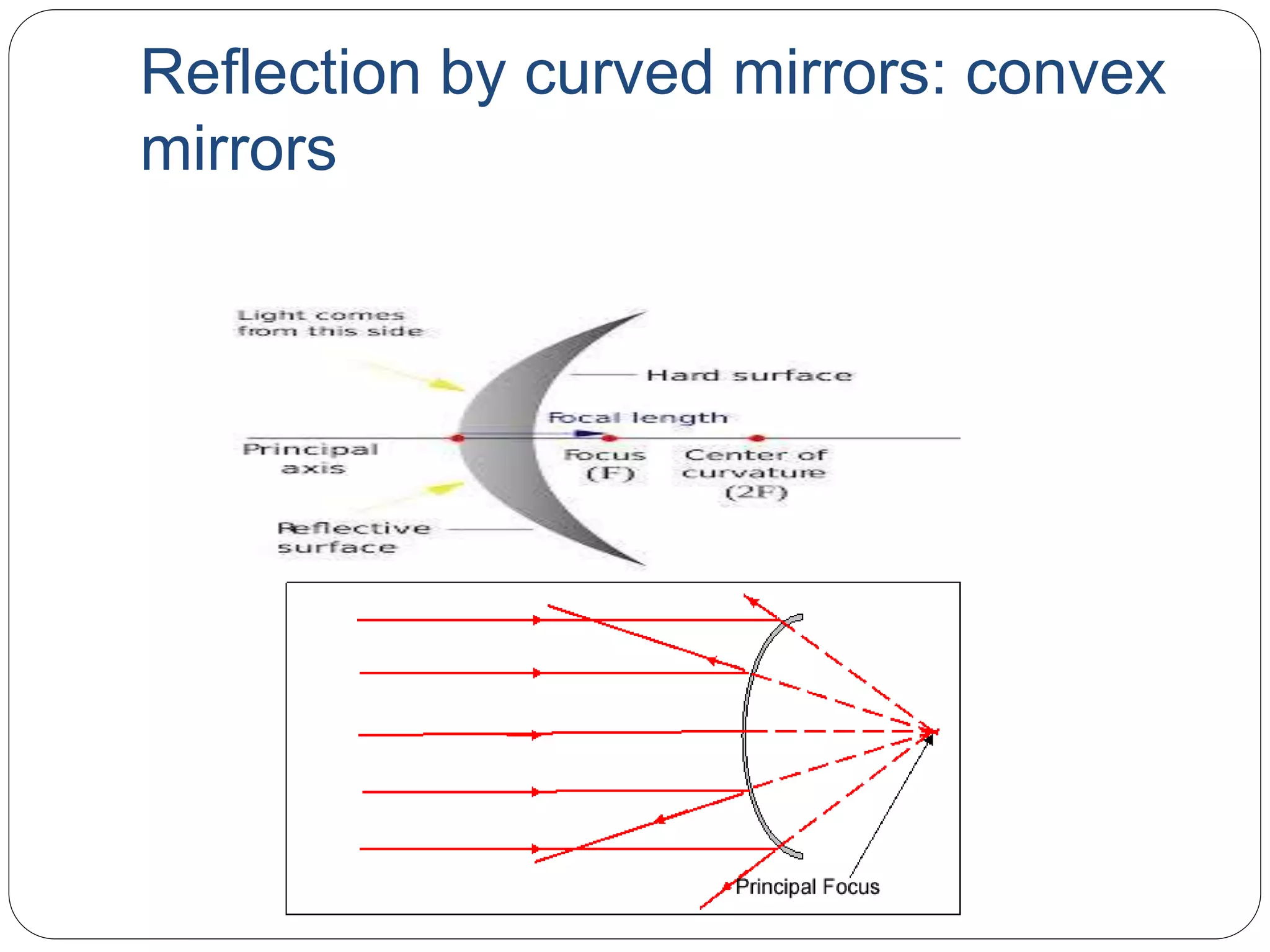 Reflection by curved mirrors: convex mirrors

Light comes from this side

Hard surface

Focal length

Principal axis

Focus (F)

Center of curvature (2F)

Reflective surface

Principal Focus